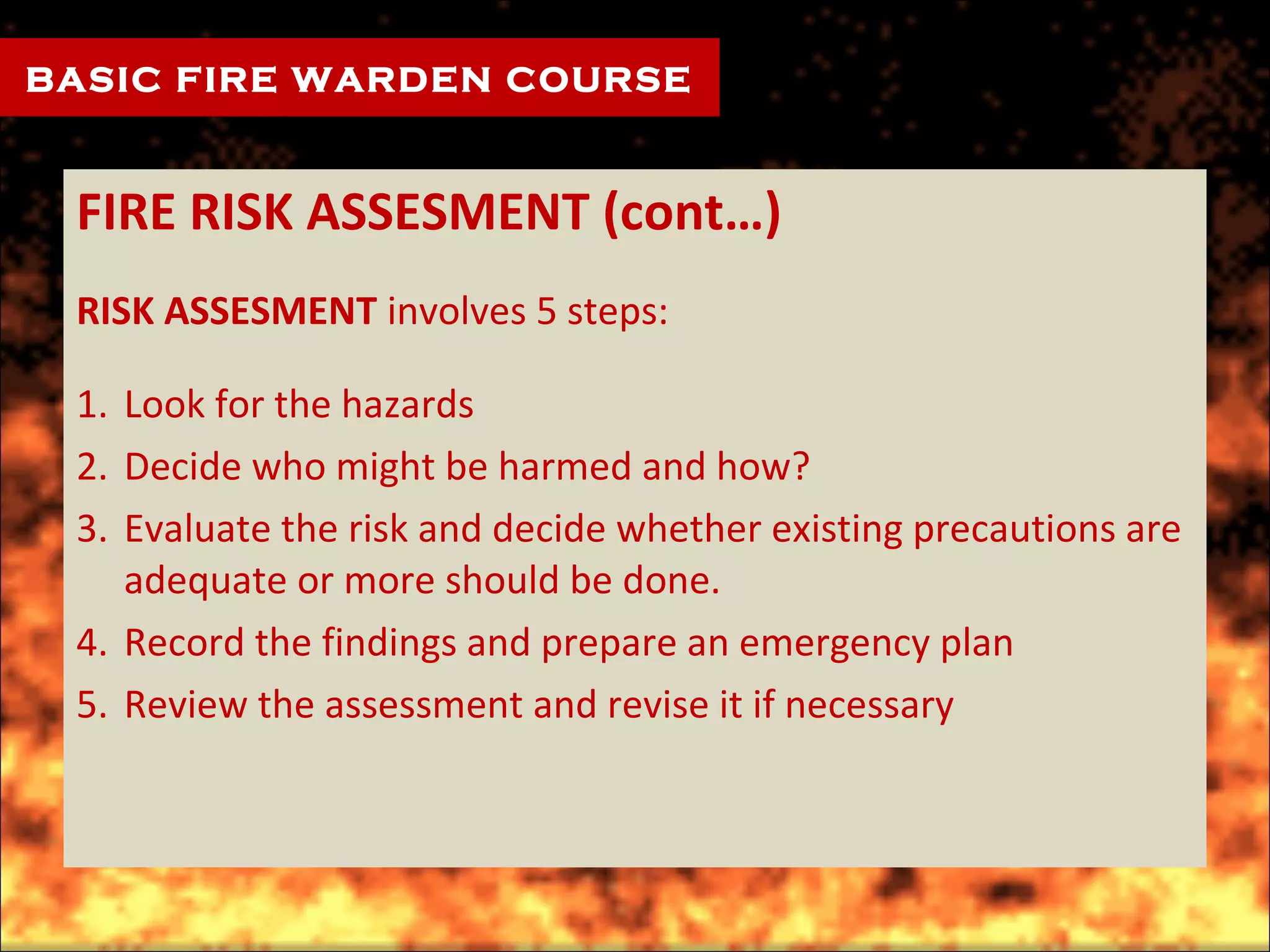 BASIC FIRE WARDEN COURSE

FIRE RISK ASSESMENT (cont…)

RISK ASSESMENT involves 5 steps:

1. Look for the hazards
2. Decide who might be harmed and how?
3. Evaluate the risk and decide whether existing precautions are adequate or more should be done.
4. Record the findings and prepare an emergency plan
5. Review the assessment and revise it if necessary